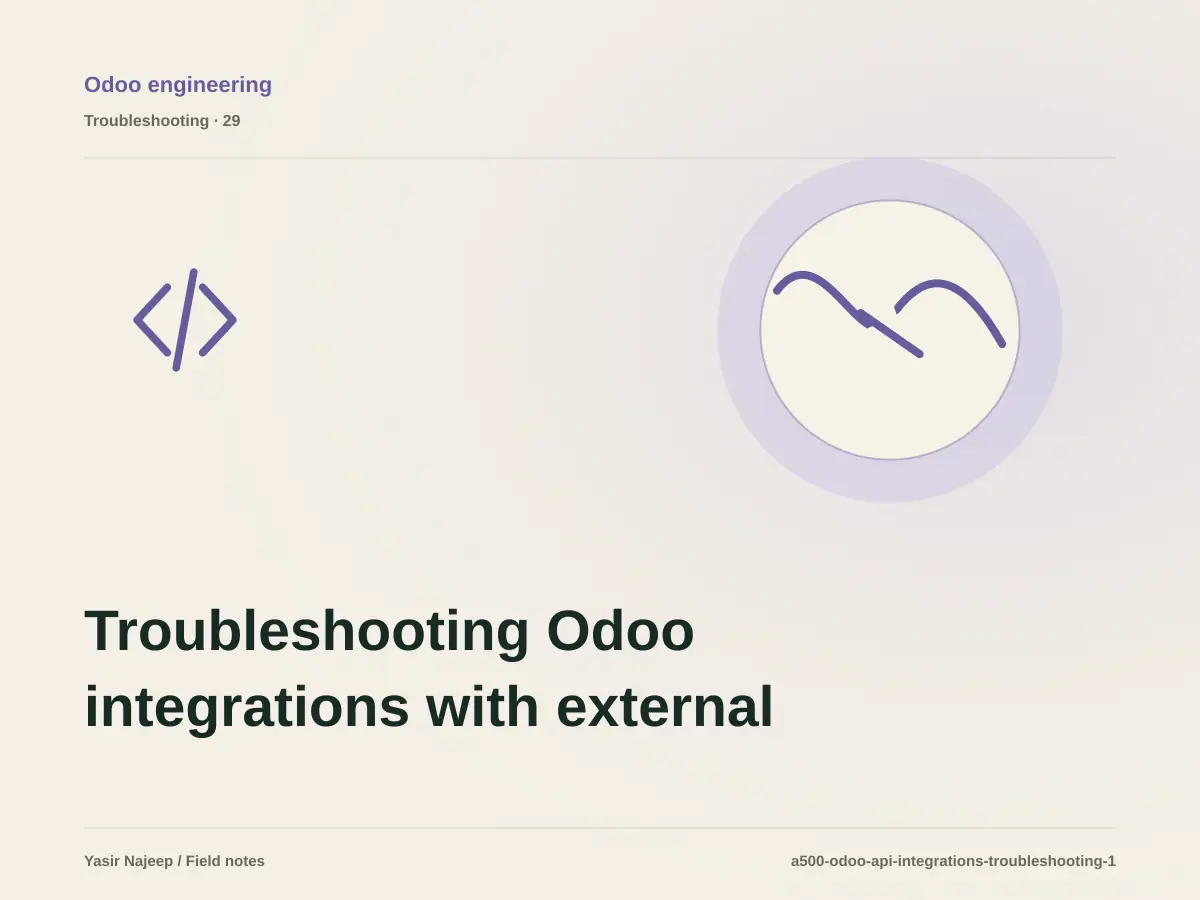 Odoo engineering

Troubleshooting · 29

Troubleshooting Odoo integrations with external

Yasir Najeep / Field notes

a500-odoo-api-integrations-troubleshooting-1